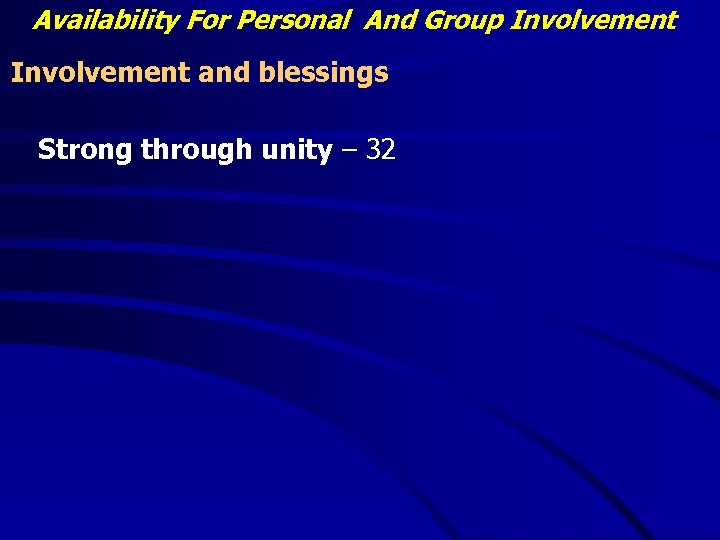 Availability For Personal And Group Involvement

Involvement and blessings

Strong through unity – 32